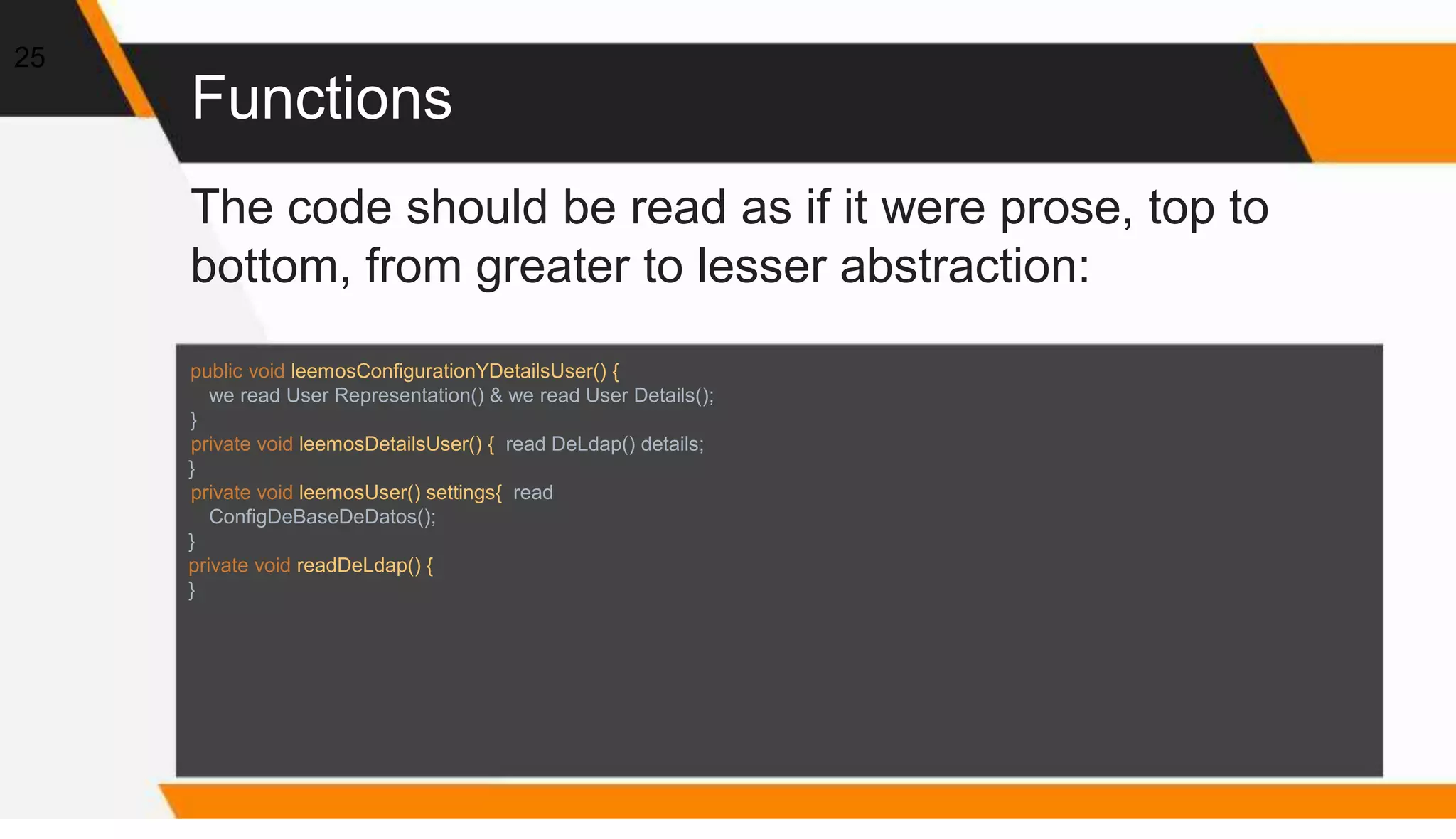 25

Functions

The code should be read as if it were prose, top to bottom, from greater to lesser abstraction:

public void leemosConfigurationYDetailsUser() {
we read User Representation() & we read User Details();
}
private void leemosDetailsUser() { read DeLdap() details;
}
private void leemosUser() settings{ read
ConfigDeBaseDeDatos();
}
private void readDeLdap() {
}